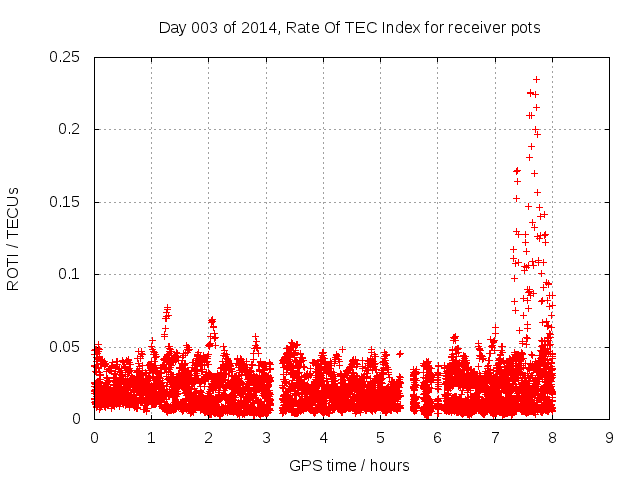 Day 003 of 2014, Rate Of TEC Index for receiver pots

ROTI / TECUs

0.25
0.2
0.15
0.1
0.05
0

0 1 2 3 4 5 6 7 8 9

GPS time / hours